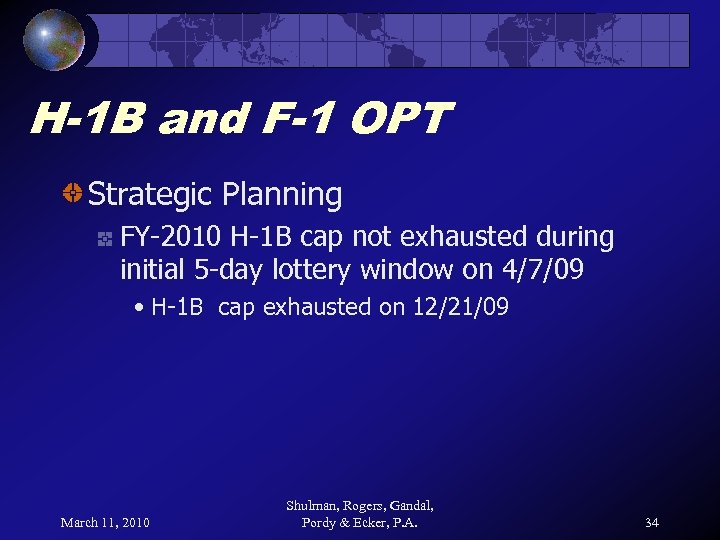 H-1B and F-1 OPT

Strategic Planning

FY-2010 H-1B cap not exhausted during initial 5-day lottery window on 4/7/09

• H-1B cap exhausted on 12/21/09

March 11, 2010

Shulman, Rogers, Gandal, Pordy & Ecker, P.A.

34